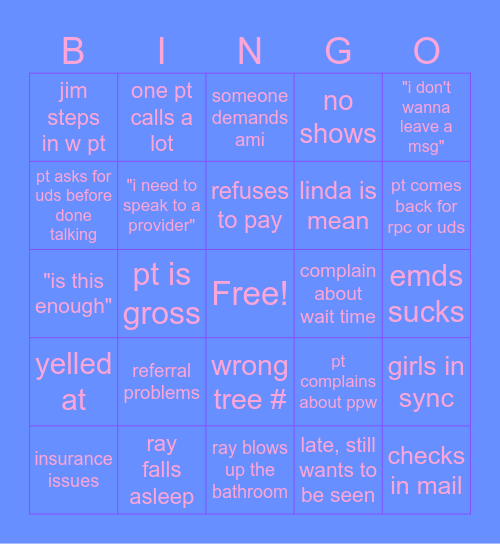 | B | I | N | G | O |
|---|---|---|---|---|
| jim steps in w pt | one pt calls a lot | someone demands ami | no shows | "i don't wanna leave a msg" |
| pt asks for uds before done talking | "i need to speak to a provider" | refuses to pay | linda is mean | pt comes back for rpc or uds |
| "is this enough" | pt is gross | Free! | complain about wait time | emds sucks |
| yelled at | referral problems | wrong tree # | pt complains about ppw | girls in sync |
| insurance issues | ray falls asleep | ray blows up the bathroom | late, still wants to be seen | checks in mail |